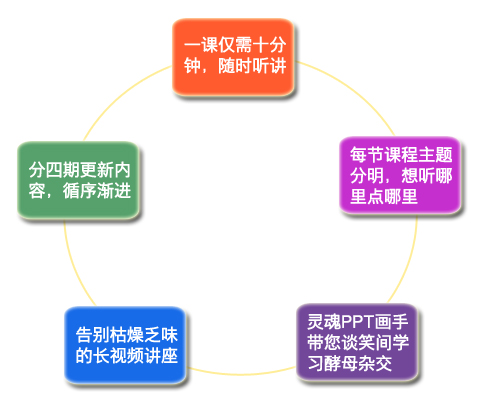 一课仅需十分钟，随时听讲

每节课程主题分明，想听哪里点哪里

灵魂PPT画手带您谈笑间学习酵母杂交

告别枯燥乏味的长视频讲座

分四期更新内容，循序渐进